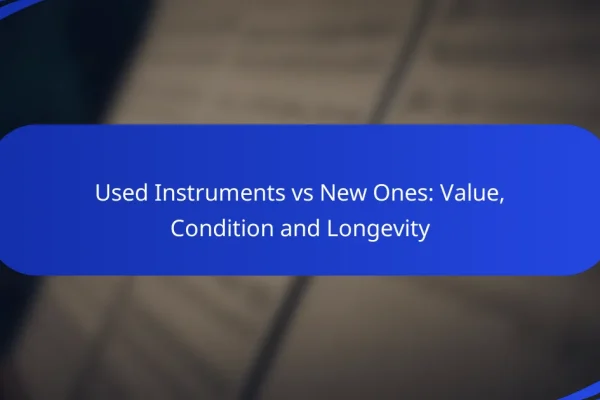 Used Instruments vs New Ones: Value, Condition and Longevity